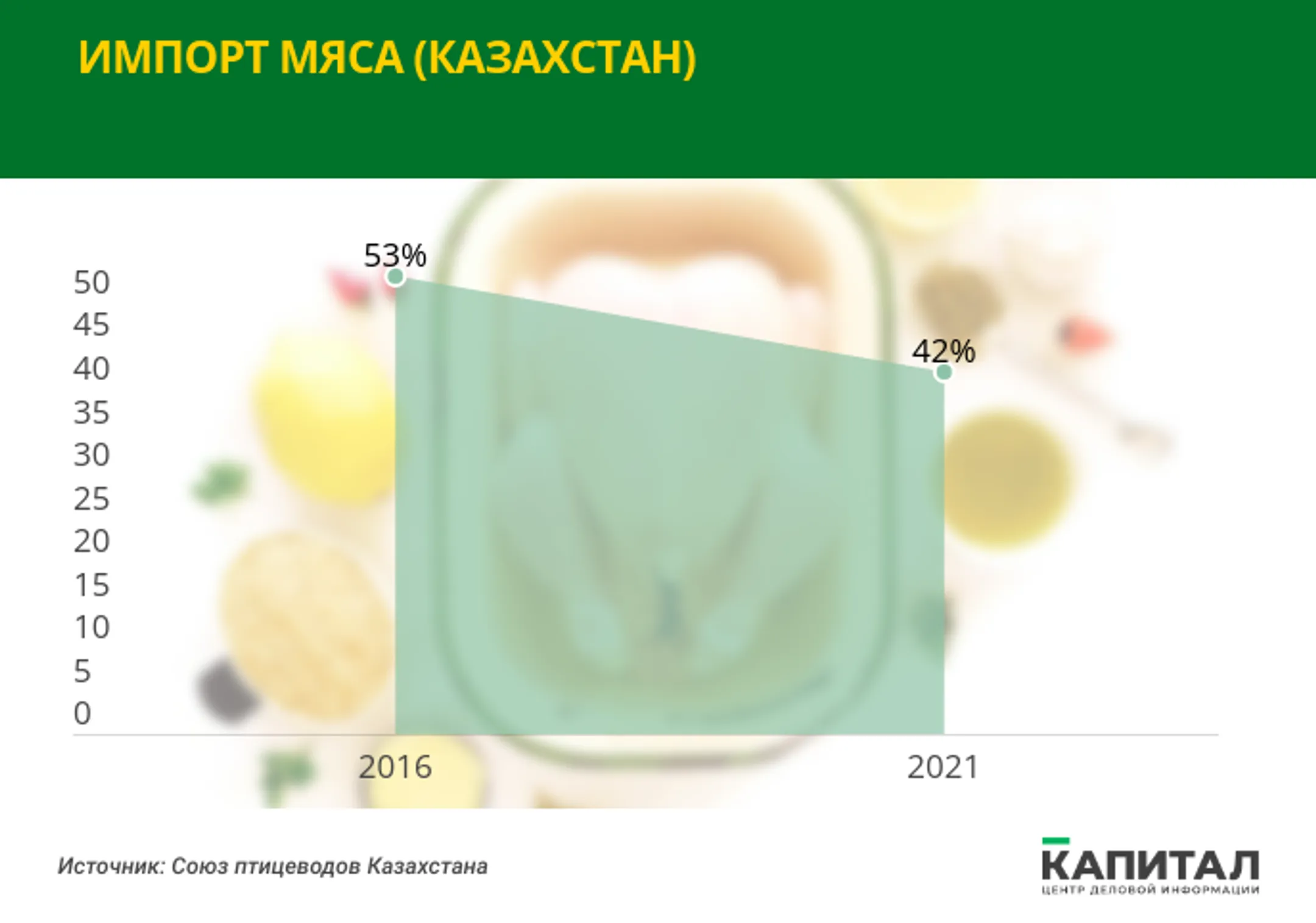 ИМПОРТ МЯСА (КАЗАХСТАН)

53%
42%
50
45
40
35
30
25
20
15
10
5
0
2016
2021

Источник: Союз птицеводов Казахстана

КАПИТАЛ
ЦЕНТР ДЕЛОВОЙ ИНФОРМАЦИИ